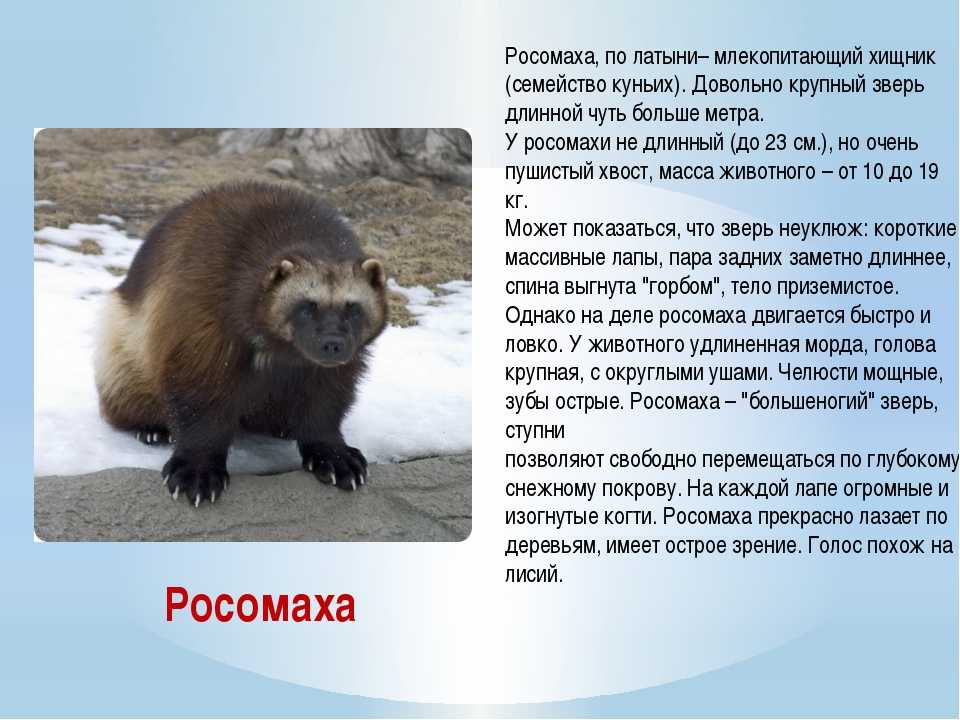 Росомаха, по латыни– млекопитающий хищник (семейство куньих). Довольно крупный зверь длинной чуть больше метра.
У росомахи не длинный (до 23 см.), но очень пушистый хвост, масса животного – от 10 до 19 кг.
Может показаться, что зверь неуклюж: короткие массивные лапы, пара задних заметно длиннее, спина выгнута "горбом", тело приземистое. Однако на деле росомаха двигается быстро и ловко. У животного удлиненная морда, голова крупная, с округлыми ушами. Челюсти мощные, зубы острые. Росомаха – "большеногий" зверь, ступни
позволяют свободно перемещаться по глубокому снежному покрову. На каждой лапе огромные и изогнутые когти. Росомаха прекрасно лазает по деревьям, имеет острое зрение. Голос похож на лисий.

Росомаха